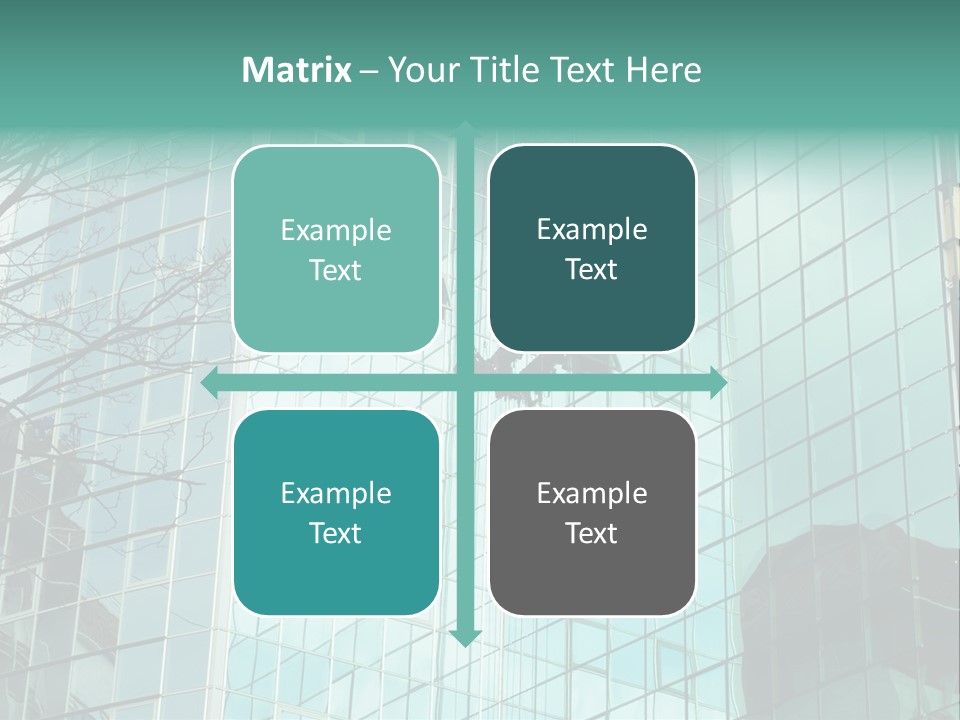 Matrix – Your Title Text Here

Example Text

Example Text

Example Text

Example Text